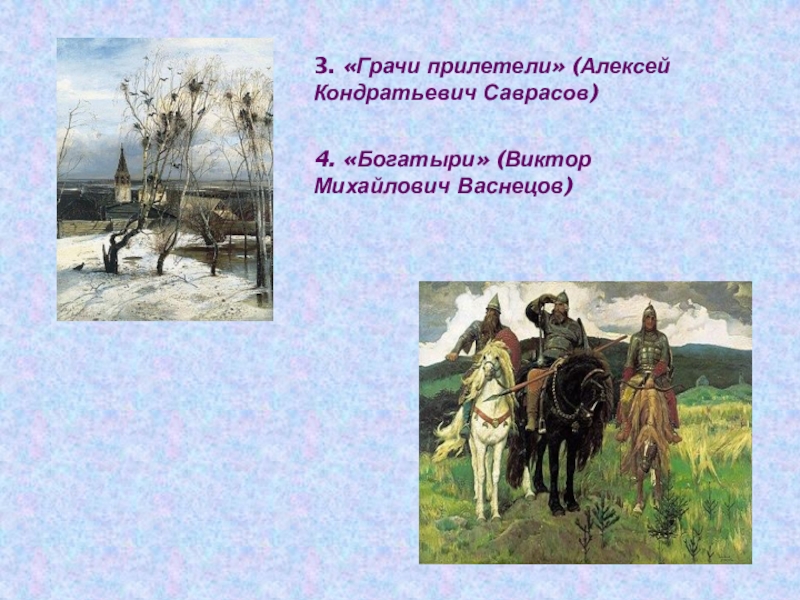 3. «Грачи прилетели» (Алексей Кондратьевич Саврасов)

4. «Богатыри» (Виктор Михайлович Васнецов)